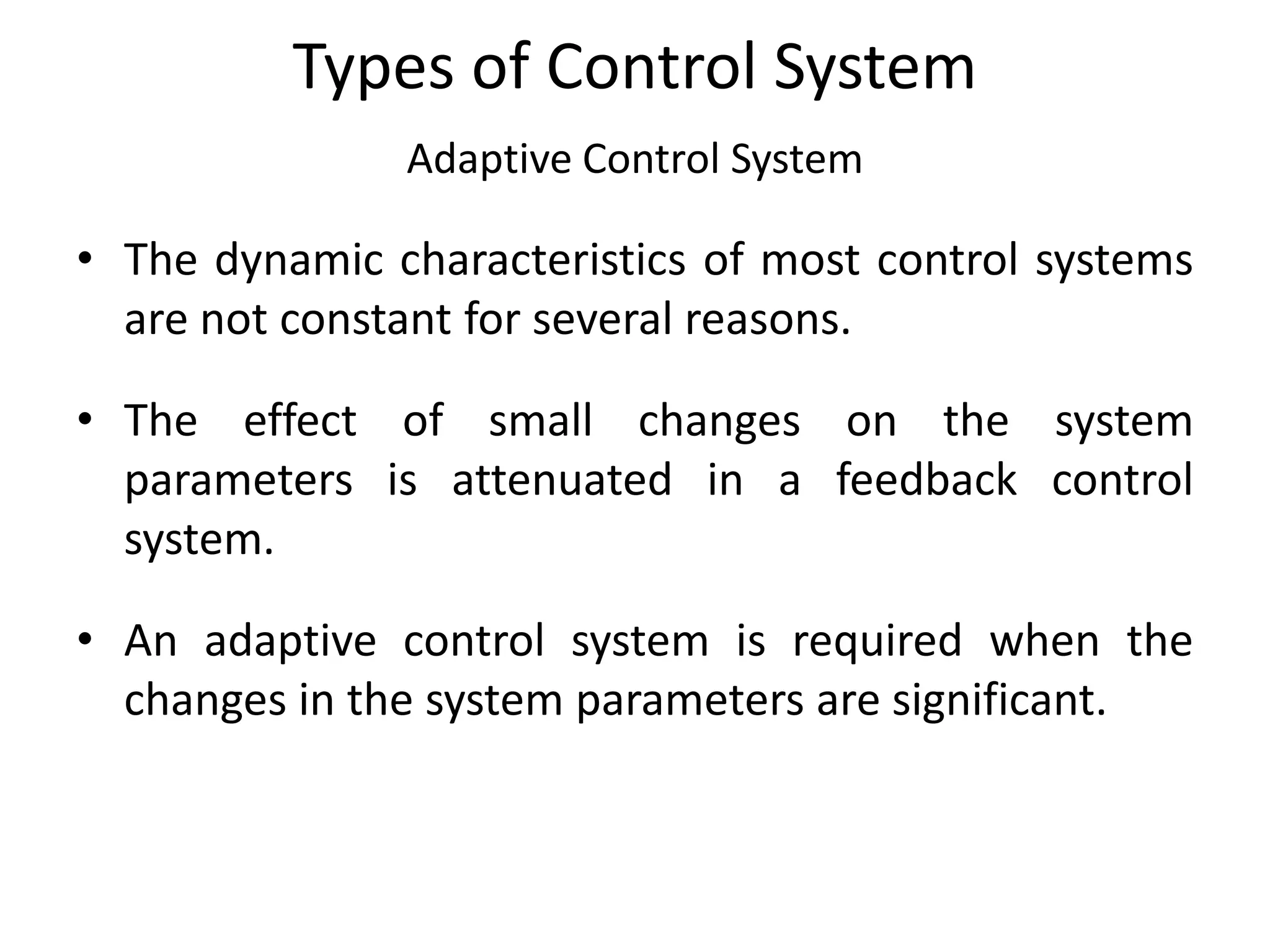 Types of Control System

Adaptive Control System

• The dynamic characteristics of most control systems are not constant for several reasons.

• The effect of small changes on the system parameters is attenuated in a feedback control system.

• An adaptive control system is required when the changes in the system parameters are significant.